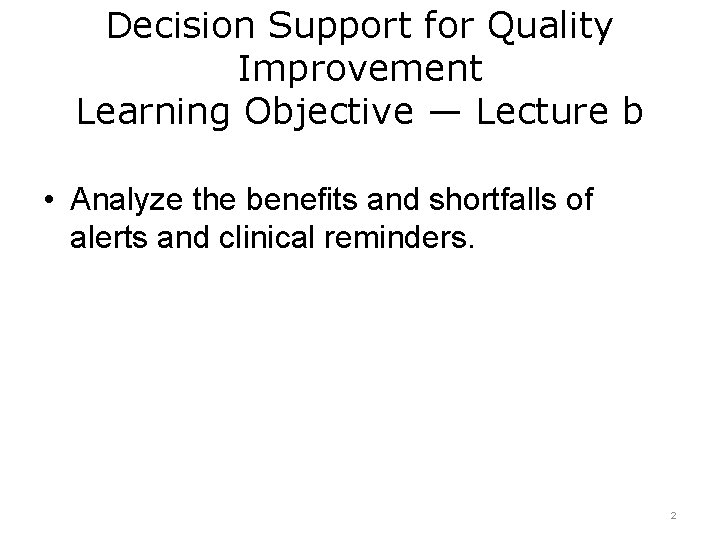 Decision Support for Quality Improvement
Learning Objective — Lecture b

• Analyze the benefits and shortfalls of alerts and clinical reminders.

2